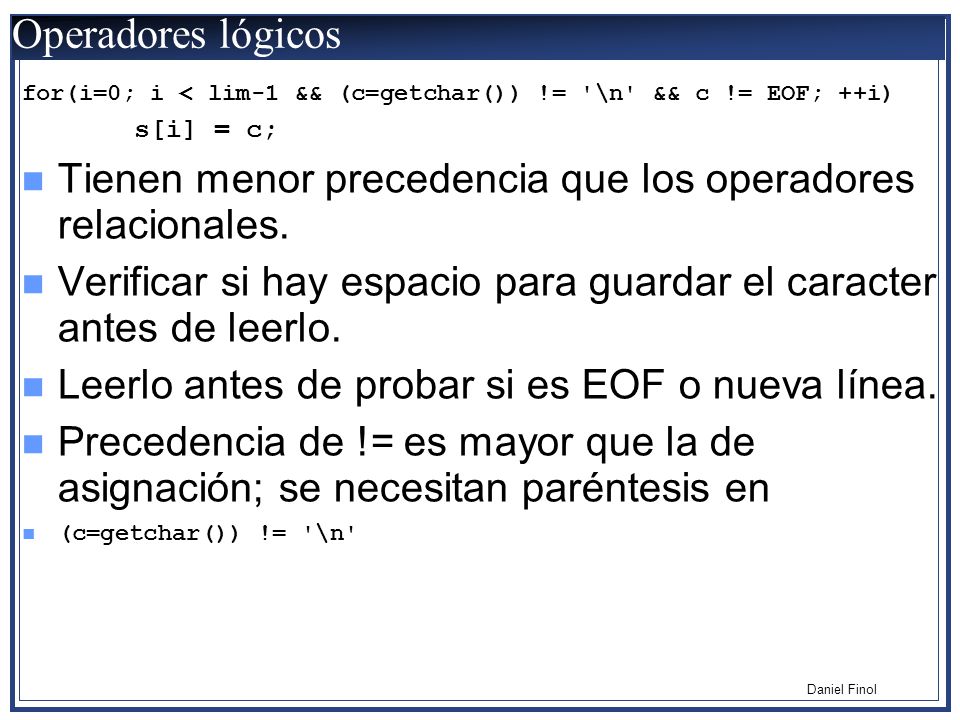 Operadores lógicos

for(i=0; i < lim-1 && (c=getchar()) != '\n' && c != EOF; ++i)
s[i] = c;

Tienen menor precedencia que los operadores relacionales.

Verificar si hay espacio para guardar el caracter antes de leerlo.

Leerlo antes de probar si es EOF o nueva línea.

Precedencia de != es mayor que la de asignación; se necesitan paréntesis en

(c=getchar()) != '\n'

Daniel Finol